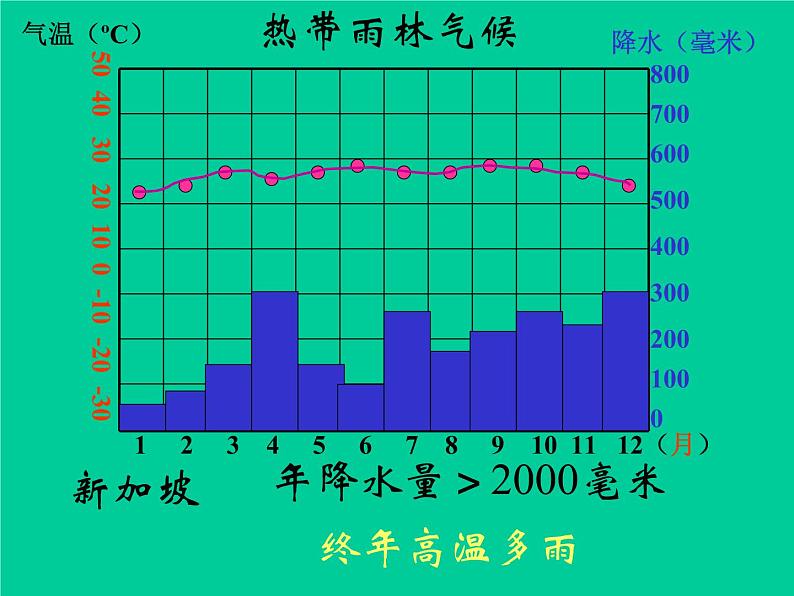 气温（ºC）

热带雨林气候

降水（毫米）

50 40 30 20 10 0 -10 -20 -30

800
700
600
500
400
300
200
100
0

1 2 3 4 5 6 7 8 9 10 11 12（月）

新加坡

年降水量＞2000毫米

终年高温多雨